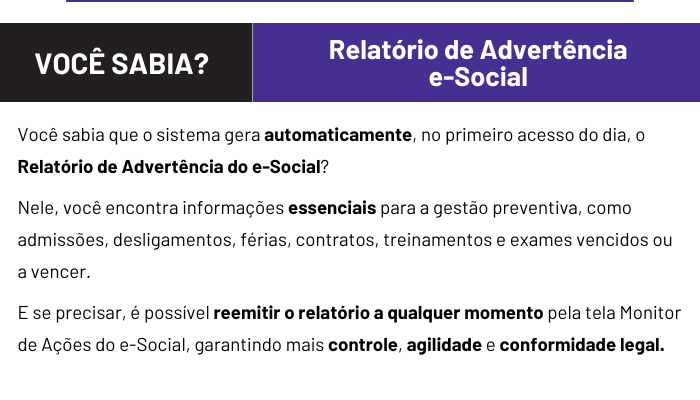 VOCÊ SABIA?

Relatório de Advertência e-Social

Você sabia que o sistema gera automaticamente, no primeiro acesso do dia, o Relatório de Advertência do e-Social?

Nele, você encontra informações essenciais para a gestão preventiva, como admissões, desligamentos, férias, contratos, treinamentos e exames vencidos ou a vencer.

E se precisar, é possível reemitir o relatório a qualquer momento pela tela Monitor de Ações do e-Social, garantindo mais controle, agilidade e conformidade legal.